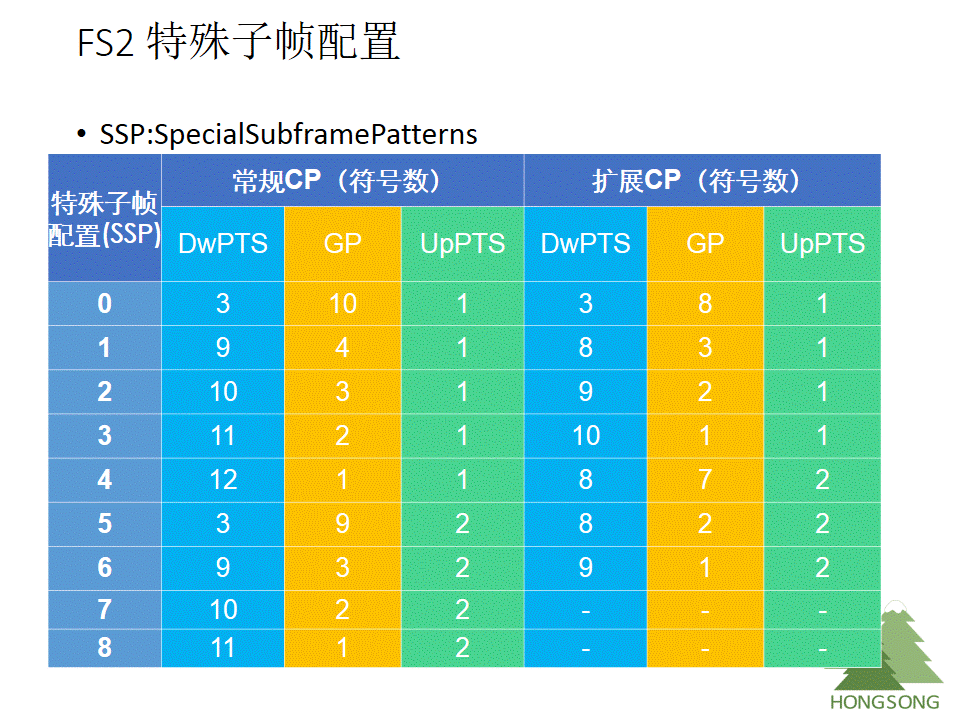 FS2 特殊子帧配置

• SSP:SpecialSubframePatterns

| 特殊子帧配置(SSP) | 常规CP（符号数） | | | 扩展CP（符号数） | | |
|---|---|---|---|---|---|---|
| | DwPTS | GP | UpPTS | DwPTS | GP | UpPTS |
| 0 | 3 | 10 | 1 | 3 | 8 | 1 |
| 1 | 9 | 4 | 1 | 8 | 3 | 1 |
| 2 | 10 | 3 | 1 | 9 | 2 | 1 |
| 3 | 11 | 2 | 1 | 10 | 1 | 1 |
| 4 | 12 | 1 | 1 | 8 | 7 | 2 |
| 5 | 3 | 9 | 2 | 8 | 2 | 2 |
| 6 | 9 | 3 | 2 | 9 | 1 | 2 |
| 7 | 10 | 2 | 2 | - | - | - |
| 8 | 11 | 1 | 2 | - | - | - |

HONGSONG